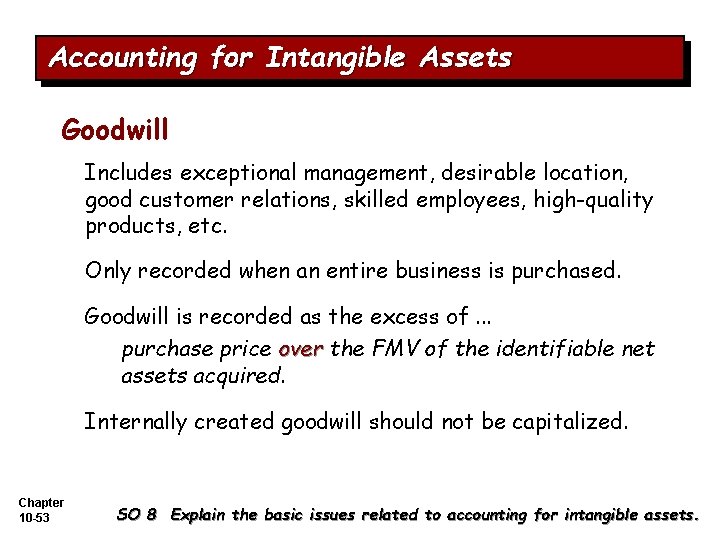 Accounting for Intangible Assets

Goodwill

Includes exceptional management, desirable location, good customer relations, skilled employees, high-quality products, etc.

Only recorded when an entire business is purchased.

Goodwill is recorded as the excess of ...

purchase price over the FMV of the identifiable net assets acquired.

Internally created goodwill should not be capitalized.

Chapter 10-53

SO 8 Explain the basic issues related to accounting for intangible assets.